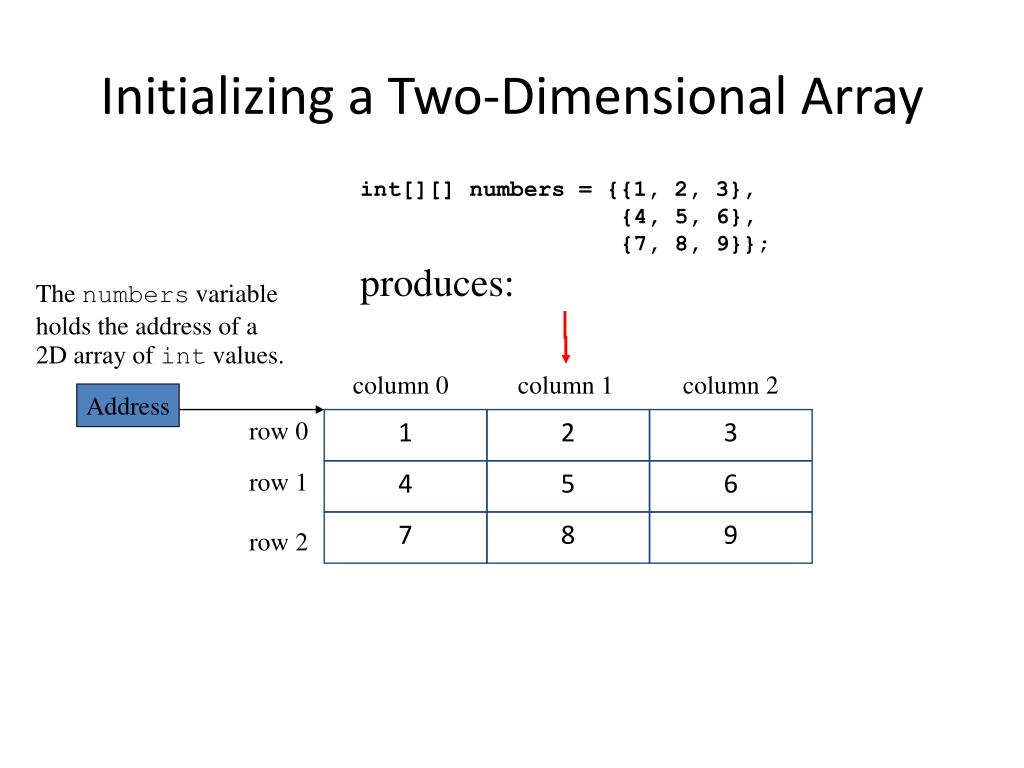 Initializing a Two-Dimensional Array

int[][] numbers = {{1, 2, 3},
{4, 5, 6},
{7, 8, 9}};

produces:

The numbers variable holds the address of a 2D array of int values.

Address

| | column 0 | column 1 | column 2 |
|---|---|---|---|
| row 0 | 1 | 2 | 3 |
| row 1 | 4 | 5 | 6 |
| row 2 | 7 | 8 | 9 |